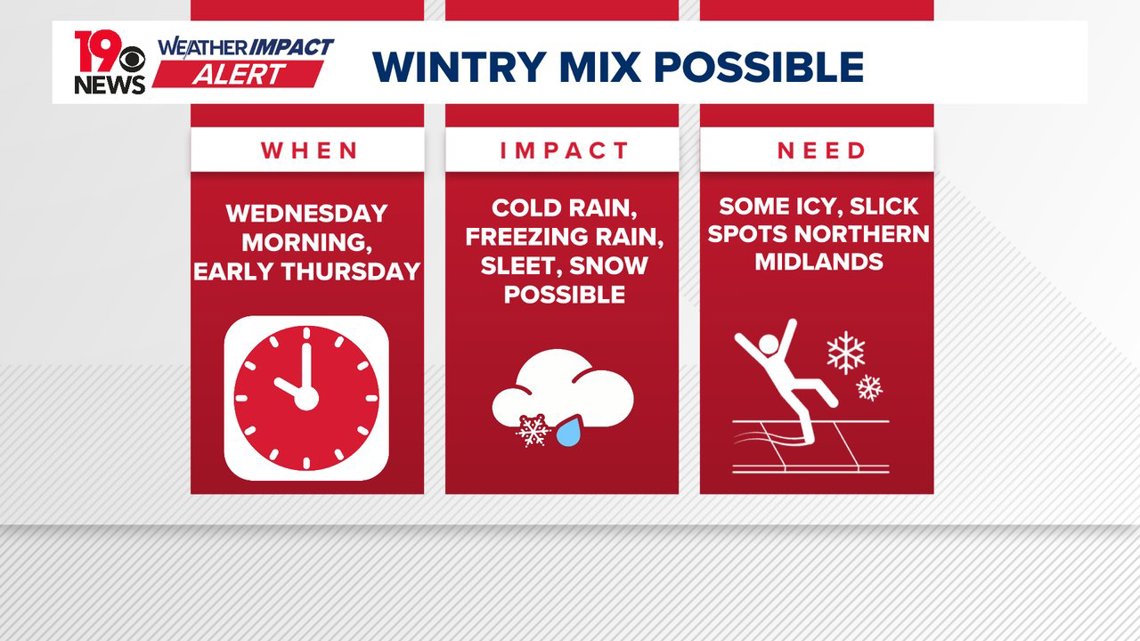 19 NEWS

WEATHER IMPACT ALERT

WINTRY MIX POSSIBLE

WHEN

WEDNESDAY MORNING, EARLY THURSDAY

IMPACT

COLD RAIN, FREEZING RAIN, SLEET, SNOW POSSIBLE

NEED

SOME ICY, SLICK SPOTS NORTHERN MIDLANDS